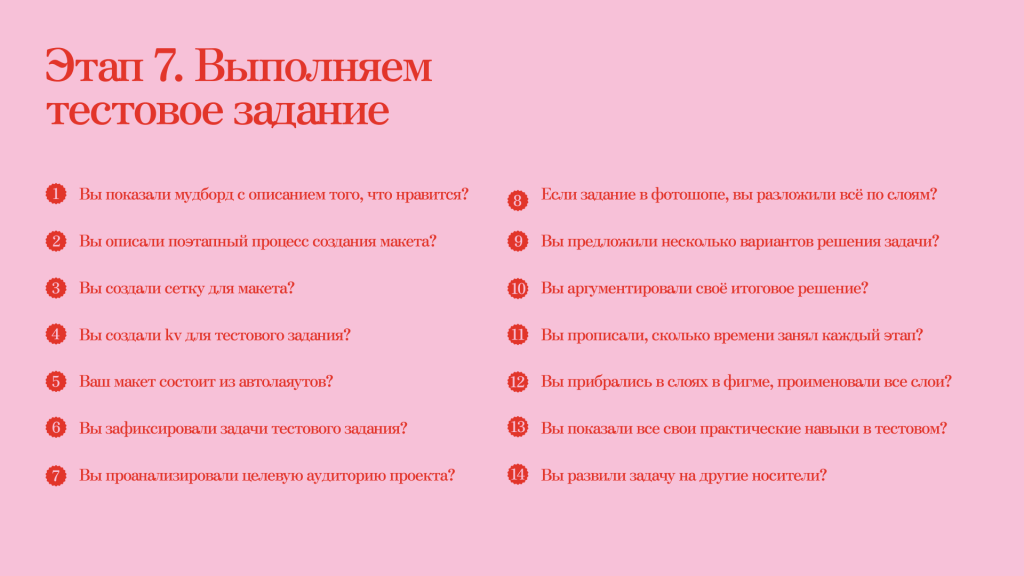 Этап 7. Выполняем тестовое задание

1 Вы показали мудборд с описанием того, что нравится?

2 Вы описали поэтапный процесс создания макета?

3 Вы создали сетку для макета?

4 Вы создали kv для тестового задания?

5 Ваш макет состоит из автолаяутов?

6 Вы зафиксировали задачи тестового задания?

7 Вы проанализировали целевую аудиторию проекта?

8 Если задание в фотошопе, вы разложили всё по слоям?

9 Вы предложили несколько вариантов решения задачи?

10 Вы аргументировали своё итоговое решение?

11 Вы прописали, сколько времени занял каждый этап?

12 Вы прибрались в слоях в фигме, проименовали все слои?

13 Вы показали все свои практические навыки в тестовом?

14 Вы развили задачу на другие носители?